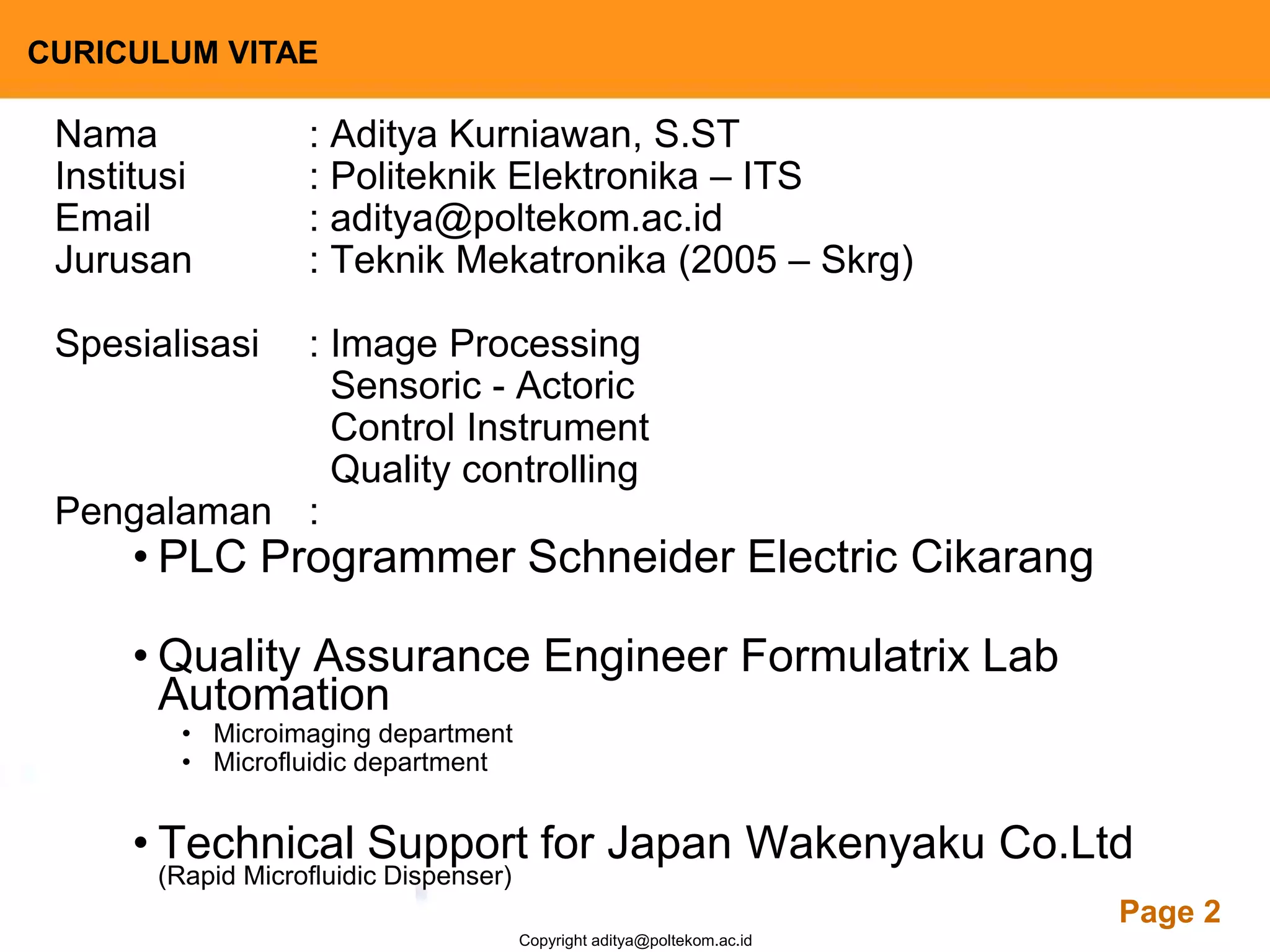 CURICULUM VITAE

Nama : Aditya Kurniawan, S.ST
Institusi : Politeknik Elektronika – ITS
Email : aditya@poltekom.ac.id
Jurusan : Teknik Mekatronika (2005 – Skrg)

Spesialisasi : Image Processing
Sensoric - Actoric
Control Instrument
Quality controlling
Pengalaman :

• PLC Programmer Schneider Electric Cikarang

• Quality Assurance Engineer Formulatrix Lab Automation
• Microimaging department
• Microfluidic department

• Technical Support for Japan Wakenyaku Co.Ltd
(Rapid Microfluidic Dispenser)

Page 2

Copyright aditya@poltekom.ac.id